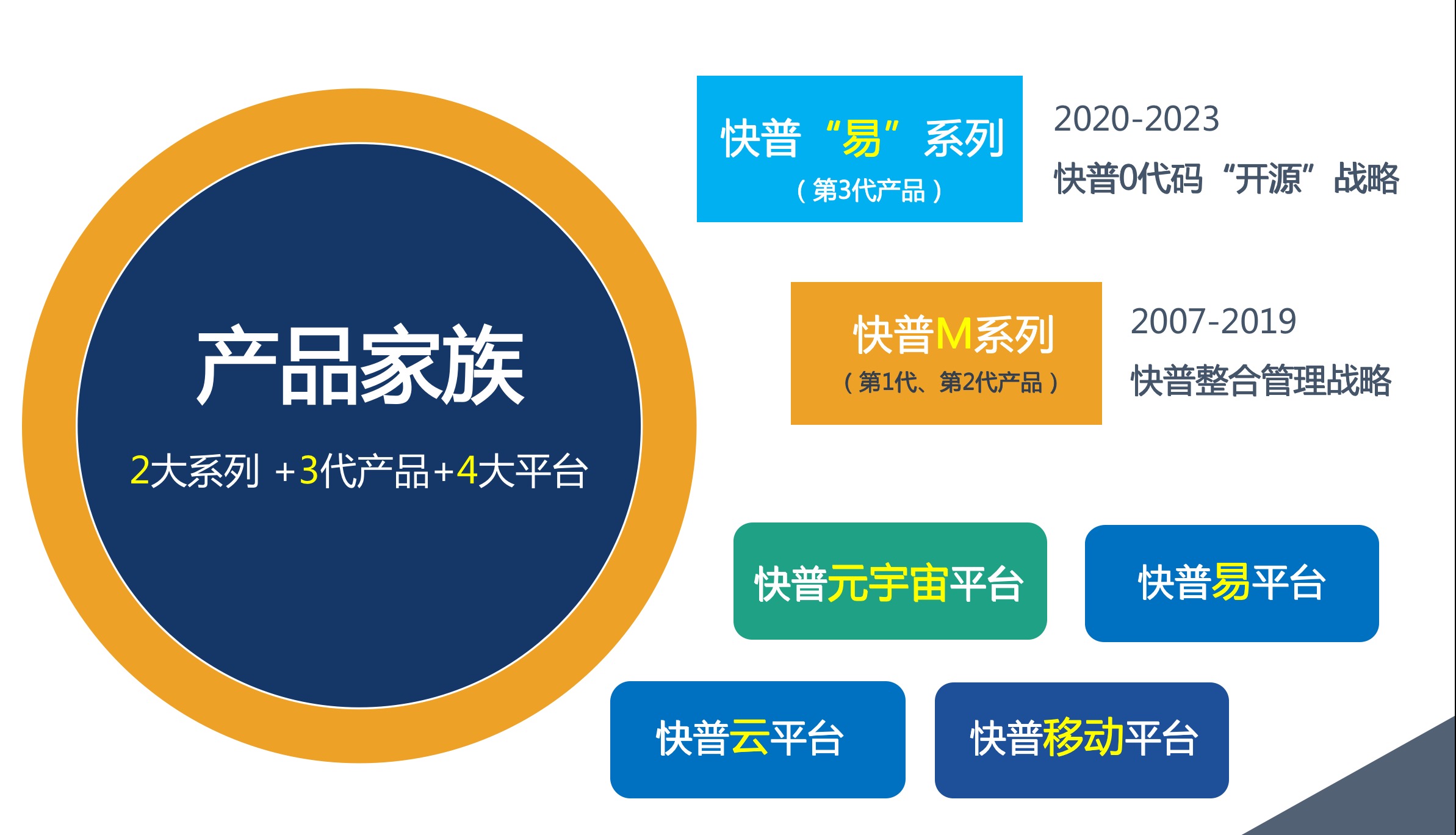 产品家族

2大系列 +3代产品+4大平台

快普“易”系列
（第3代产品）

2020-2023
快普0代码“开源”战略

快普M系列
（第1代、第2代产品）

2007-2019
快普整合管理战略

快普元宇宙平台

快普易平台

快普云平台

快普移动平台